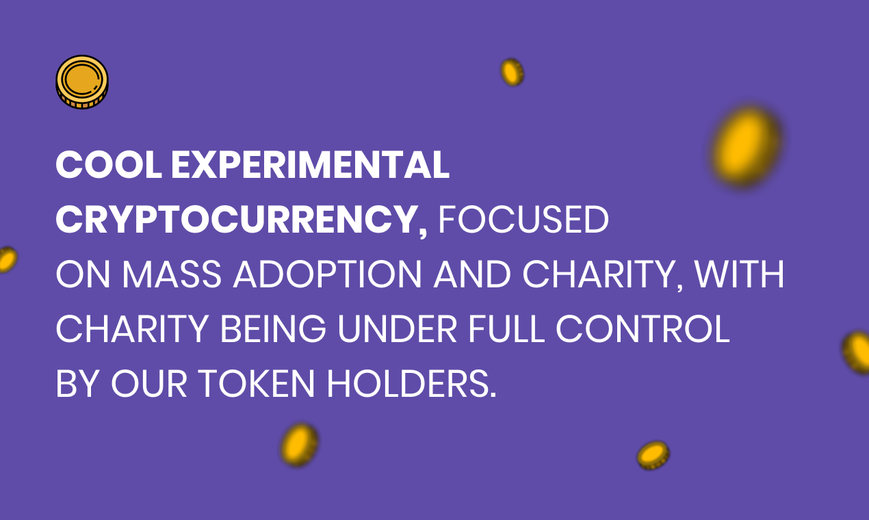 COOL EXPERIMENTAL CRYPTOCURRENCY, FOCUSED ON MASS ADOPTION AND CHARITY, WITH CHARITY BEING UNDER FULL CONTROL BY OUR TOKEN HOLDERS.